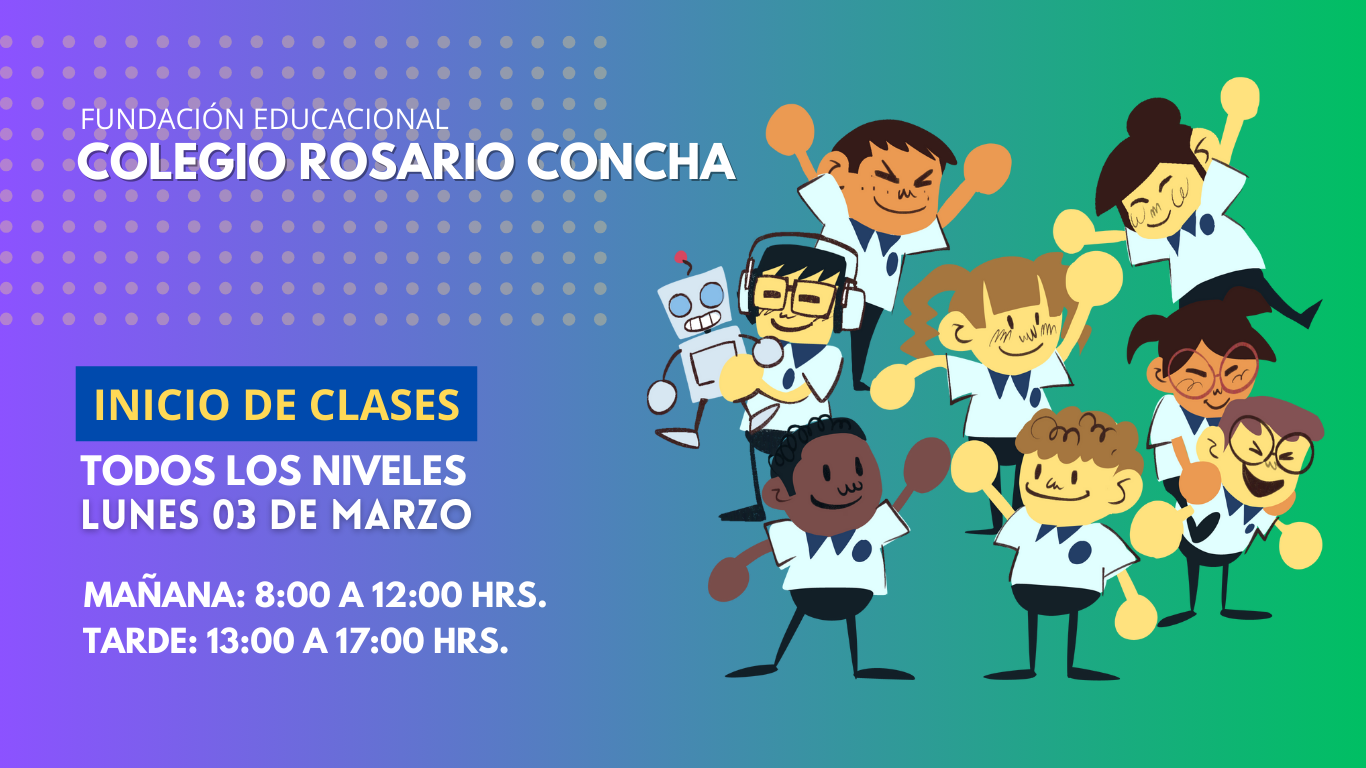 FUNDACIÓN EDUCACIONAL
COLEGIO ROSARIO CONCHA

INICIO DE CLASES

TODOS LOS NIVELES
LUNES 03 DE MARZO

MAÑANA: 8:00 A 12:00 HRS.
TARDE: 13:00 A 17:00 HRS.